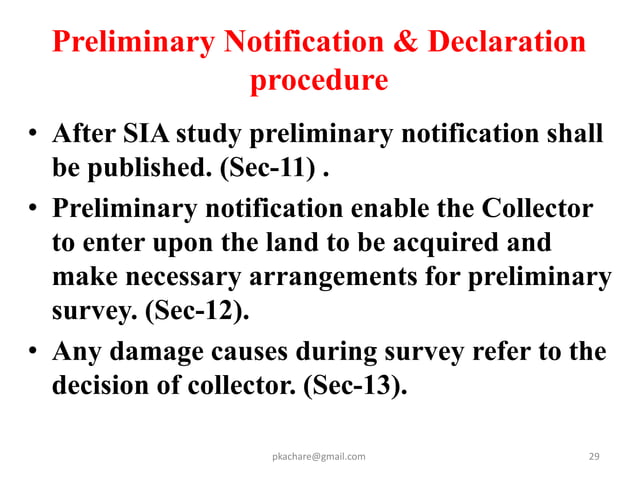 Preliminary Notification & Declaration procedure

• After SIA study preliminary notification shall be published. (Sec-11) .

• Preliminary notification enable the Collector to enter upon the land to be acquired and make necessary arrangements for preliminary survey. (Sec-12).

• Any damage causes during survey refer to the decision of collector. (Sec-13).

pkachare@gmail.com

29